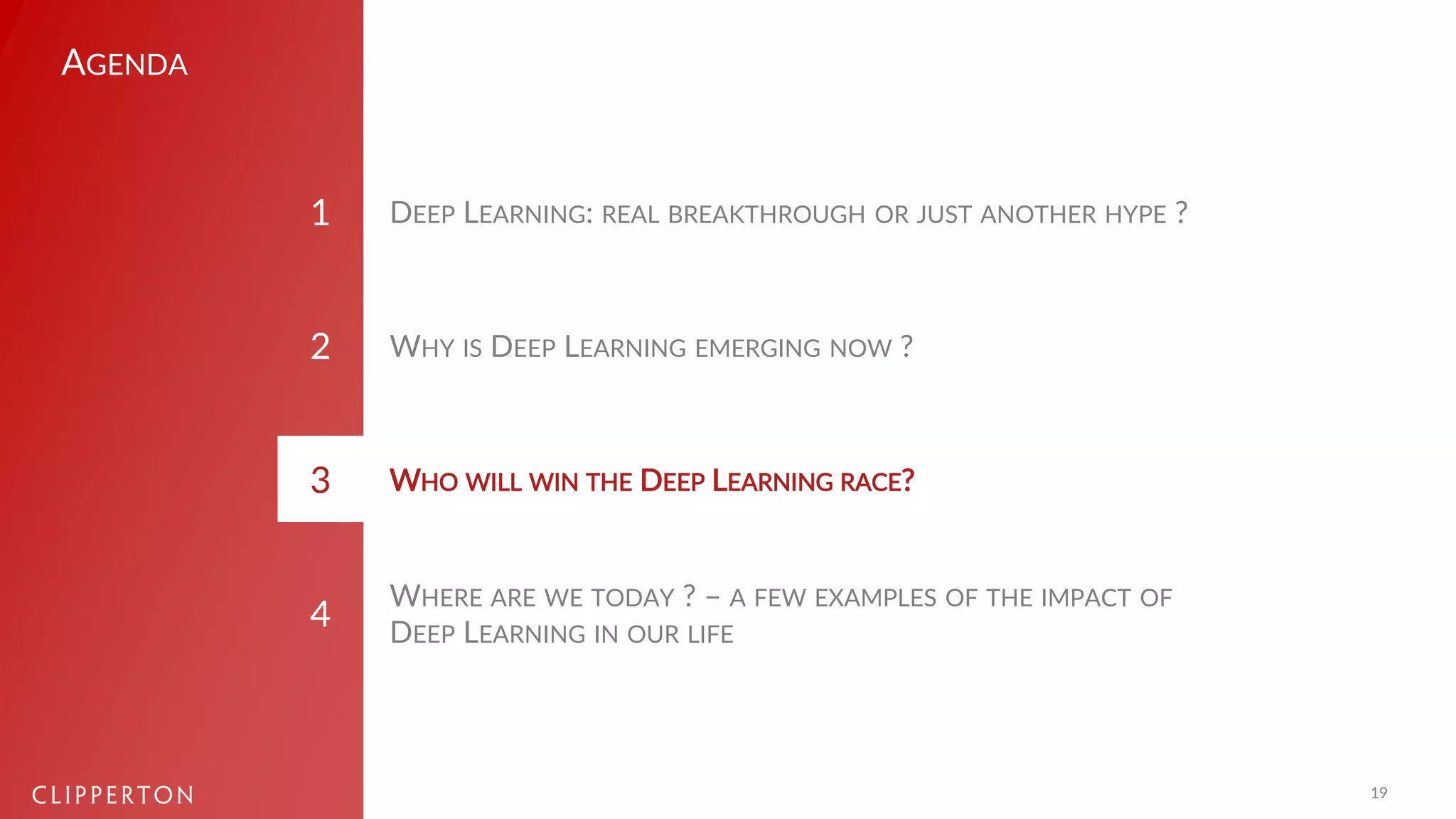 AGENDA

1 DEEP LEARNING: REAL BREAKTHROUGH OR JUST ANOTHER HYPE ?

2 WHY IS DEEP LEARNING EMERGING NOW ?

3 WHO WILL WIN THE DEEP LEARNING RACE?

4 WHERE ARE WE TODAY ? – A FEW EXAMPLES OF THE IMPACT OF DEEP LEARNING IN OUR LIFE

CLIPPERTON

19